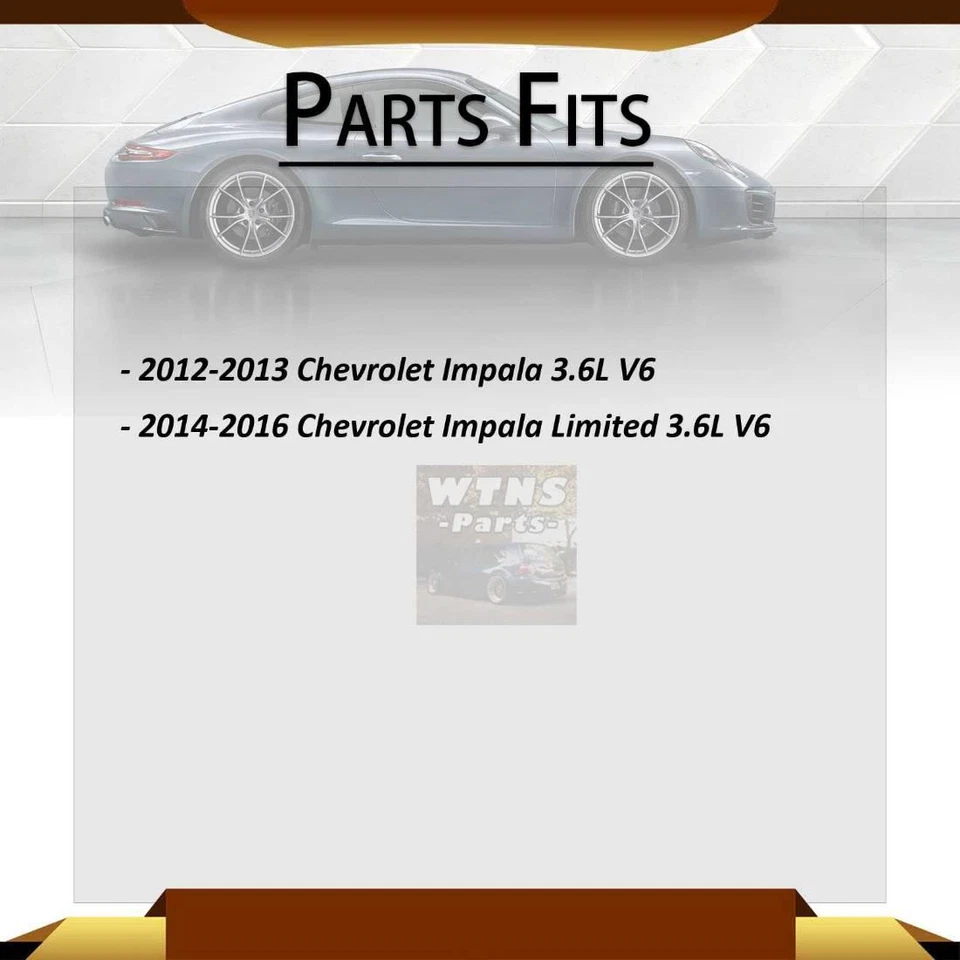 PARTS FITS

- 2012-2013 Chevrolet Impala 3.6L V6

- 2014-2016 Chevrolet Impala Limited 3.6L V6

WTNS
-Parts-